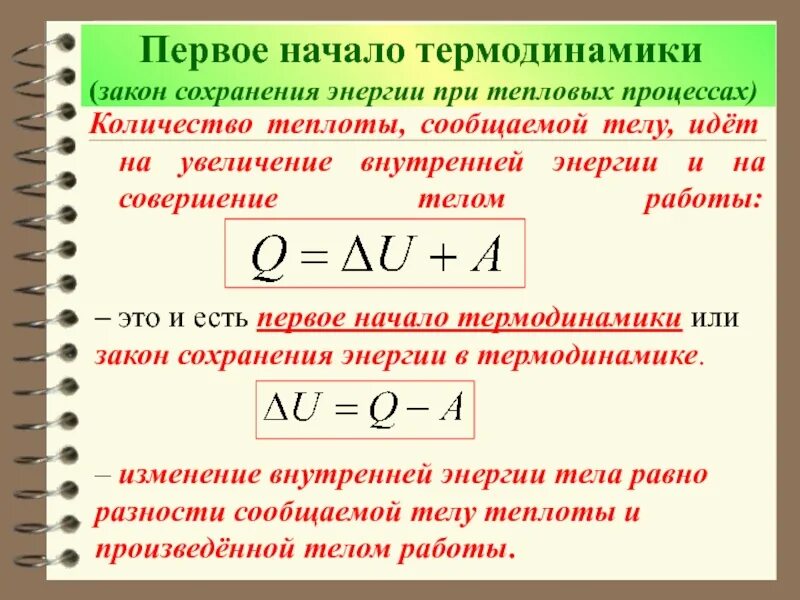 Первое начало термодинамики
(закон сохранения энергии при тепловых процессах)

Количество теплоты, сообщаемой телу, идёт на увеличение внутренней энергии и на совершение телом работы:

$Q = \Delta U + A$

– это и есть первое начало термодинамики или закон сохранения энергии в термодинамике.

$\Delta U = Q - A$

– изменение внутренней энергии тела равно разности сообщаемой телу теплоты и произведённой телом работы.